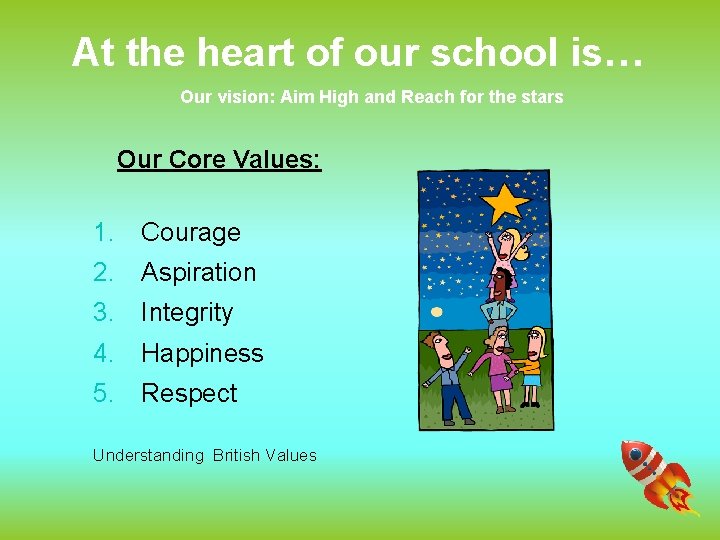 At the heart of our school is…

Our vision: Aim High and Reach for the stars

Our Core Values:

1. Courage
2. Aspiration
3. Integrity
4. Happiness
5. Respect

Understanding British Values